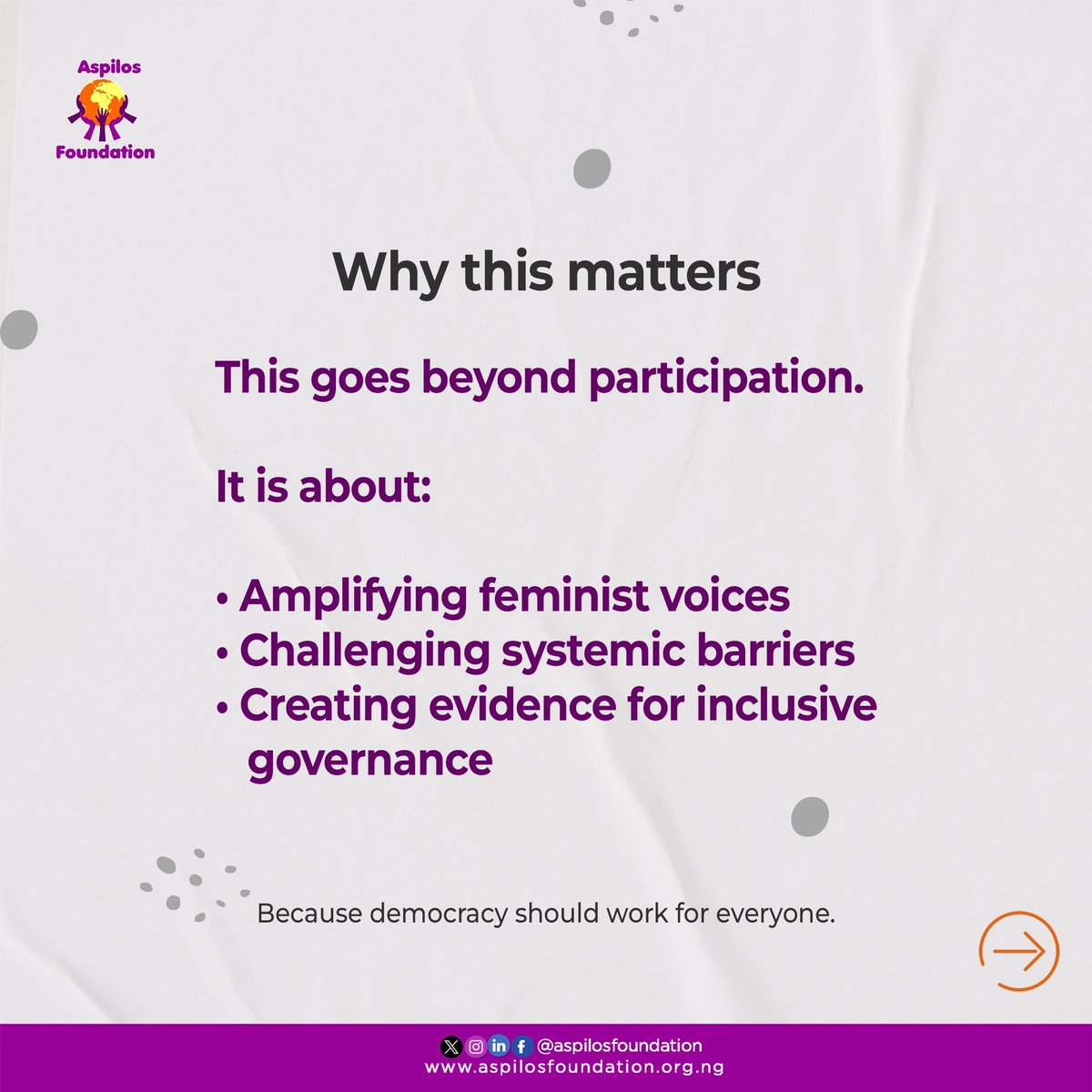 Aspilos Foundation

Why this matters

This goes beyond participation.

It is about:

• Amplifying feminist voices
• Challenging systemic barriers
• Creating evidence for inclusive governance

Because democracy should work for everyone.

@aspilosfoundation
www.aspilosfoundation.org.ng